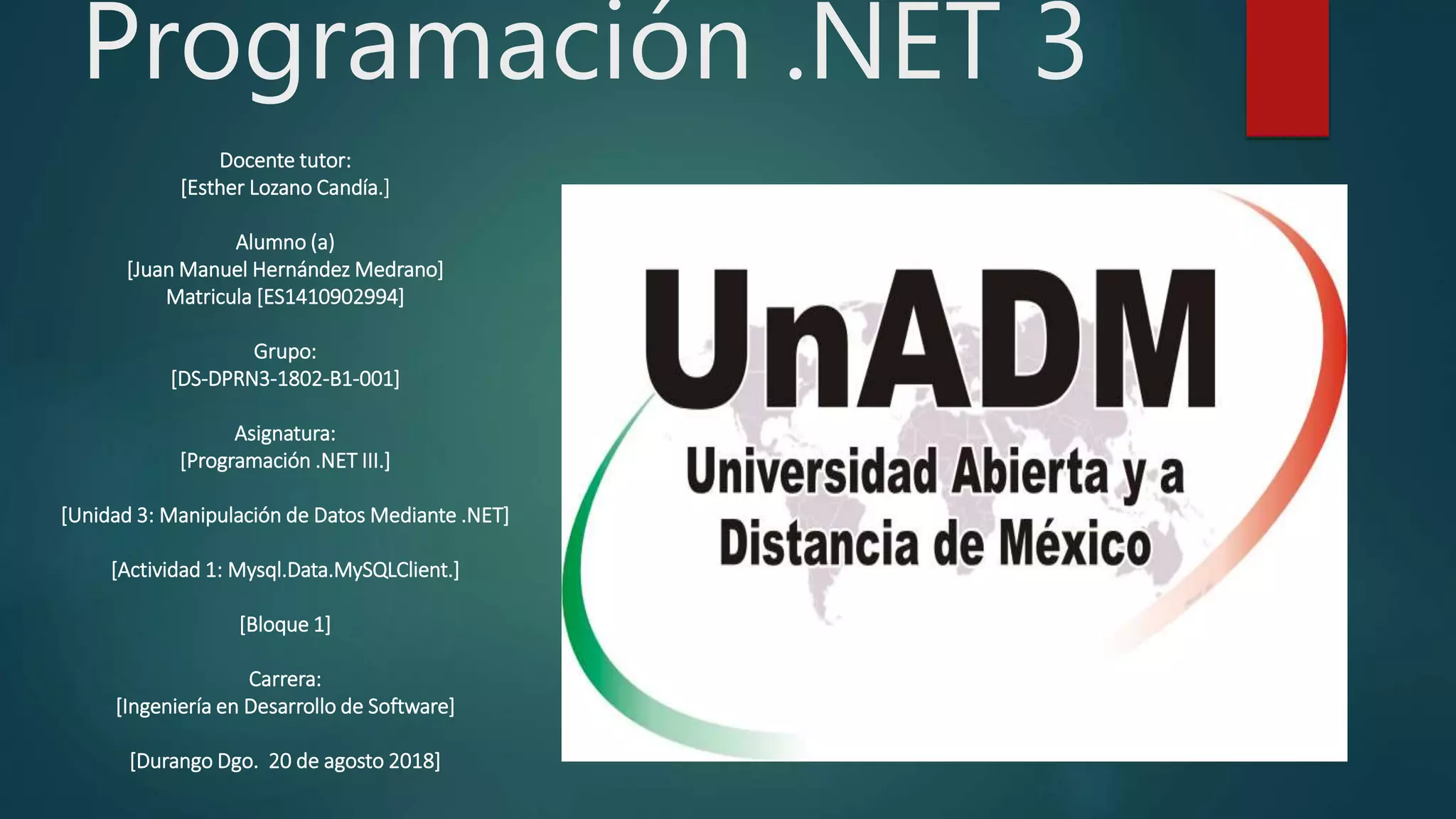 Programación .NET 3

Docente tutor:
[Esther Lozano Candía.]

Alumno (a)
[Juan Manuel Hernández Medrano]
Matricula [ES1410902994]

Grupo:
[DS-DPRN3-1802-B1-001]

Asignatura:
[Programación .NET III.]

[Unidad 3: Manipulación de Datos Mediante .NET]

[Actividad 1: Mysql.Data.MySQLClient.]

[Bloque 1]

Carrera:
[Ingeniería en Desarrollo de Software]

[Durango Dgo. 20 de agosto 2018]

UnADM
Universidad Abierta y a Distancia de México